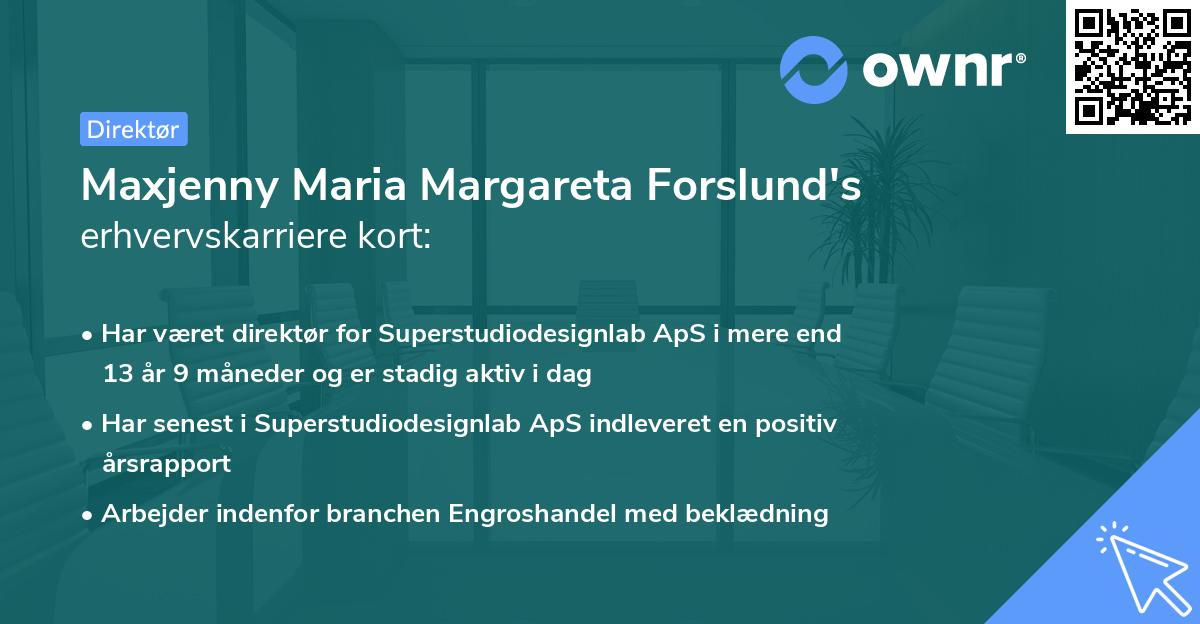 ownr®

Direktør

Maxjenny Maria Margareta Forslund's erhvervskarriere kort:

• Har været direktør for Superstudiodesignlab ApS i mere end 13 år 9 måneder og er stadig aktiv i dag

• Har senest i Superstudiodesignlab ApS indleveret en positiv årsrapport

• Arbejder indenfor branchen Engroshandel med beklædning